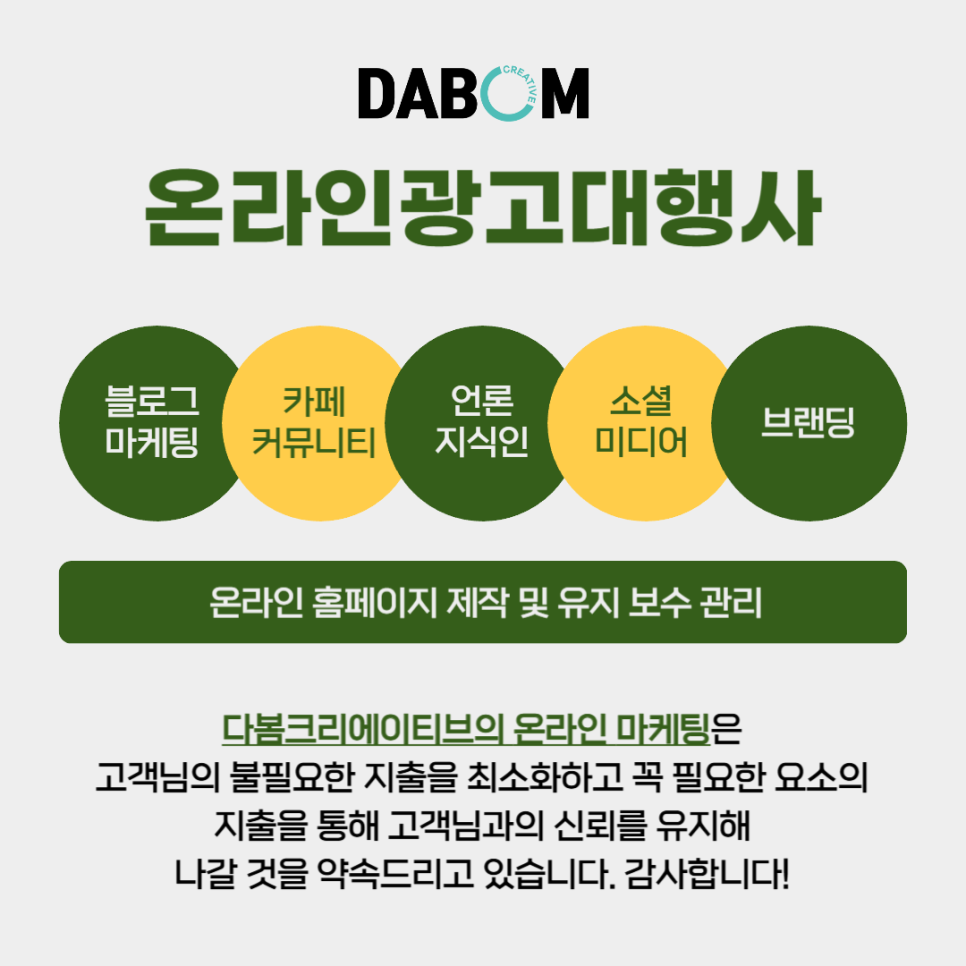 DABOM CREATIVE

온라인광고대행사

블로그 마케팅

카페 커뮤니티

언론 지식인

소셜 미디어

브랜딩

온라인 홈페이지 제작 및 유지 보수 관리

다봄크리에이티브의 온라인 마케팅은 고객님의 불필요한 지출을 최소화하고 꼭 필요한 요소의 지출을 통해 고객님과의 신뢰를 유지해 나갈 것을 약속드리고 있습니다. 감사합니다!